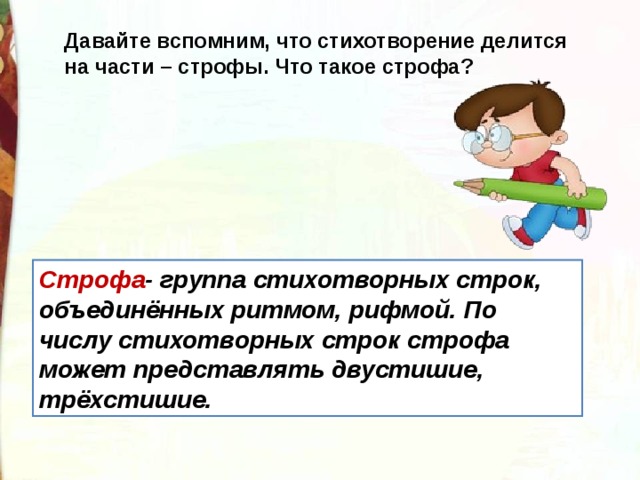 Давайте вспомним, что стихотворение делится на части – строфы. Что такое строфа?

Строфа- группа стихотворных строк, объединённых ритмом, рифмой. По числу стихотворных строк строфа может представлять двустишие, трёхстишие.